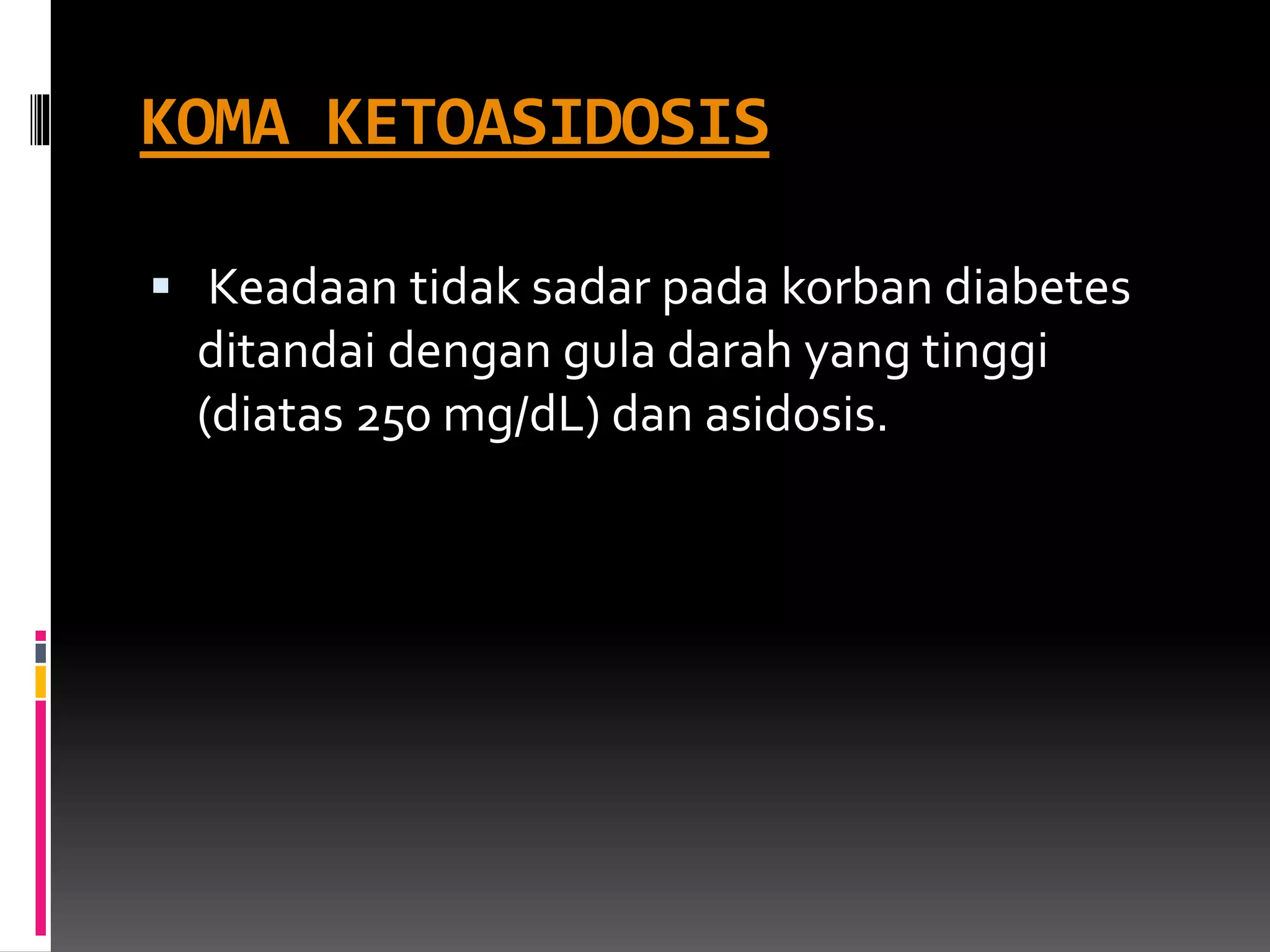 KOMA KETOASIDOSIS

▪ Keadaan tidak sadar pada korban diabetes ditandai dengan gula darah yang tinggi (diatas 250 mg/dL) dan asidosis.